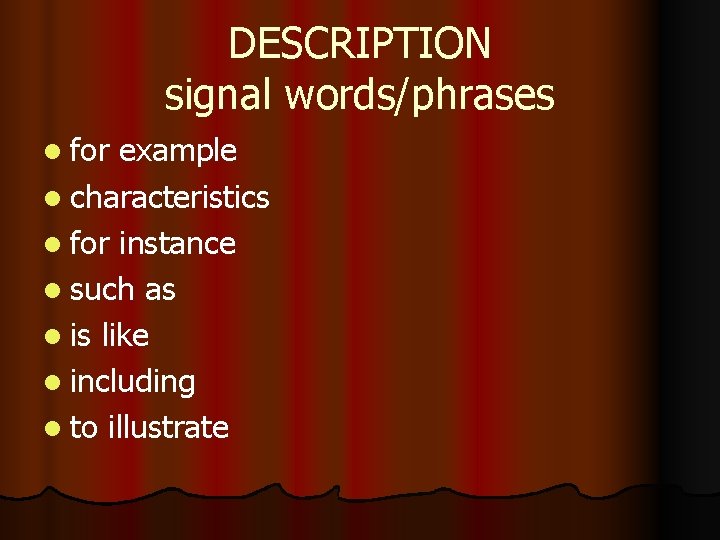 DESCRIPTION
signal words/phrases

- for example
- characteristics
- for instance
- such as
- is like
- including
- to illustrate